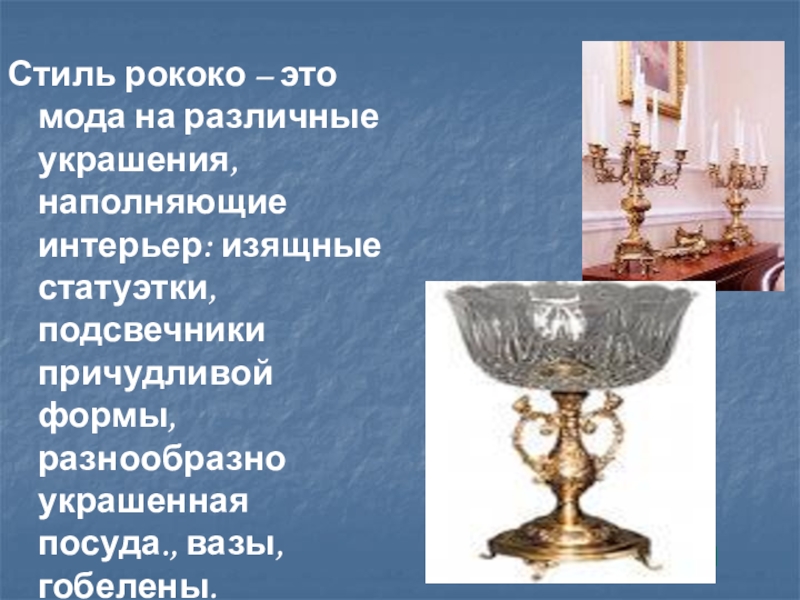 Стиль рококо – это мода на различные украшения, наполняющие интерьер: изящные статуэтки, подсвечники причудливой формы, разнообразно украшенная посуда., вазы, гобелены.